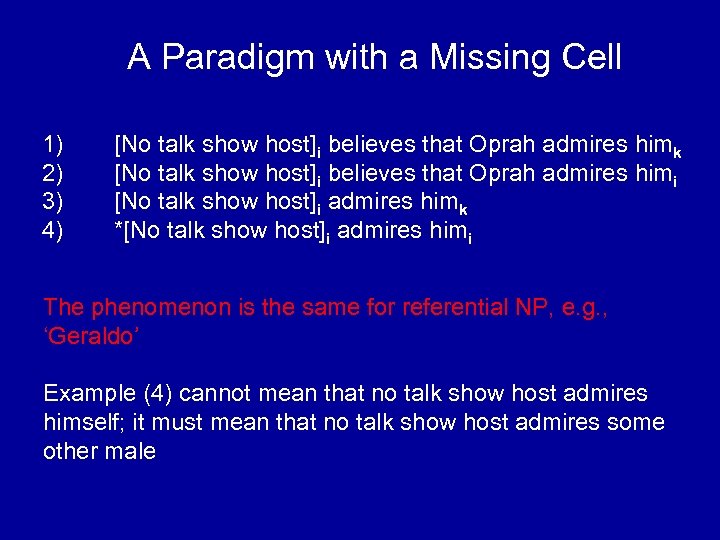 A Paradigm with a Missing Cell

1) [No talk show host]$_i$ believes that Oprah admires him$_k$
2) [No talk show host]$_i$ believes that Oprah admires him$_i$
3) [No talk show host]$_i$ admires him$_k$
4) *[No talk show host]$_i$ admires him$_i$

The phenomenon is the same for referential NP, e.g., ‘Geraldo’

Example (4) cannot mean that no talk show host admires himself; it must mean that no talk show host admires some other male